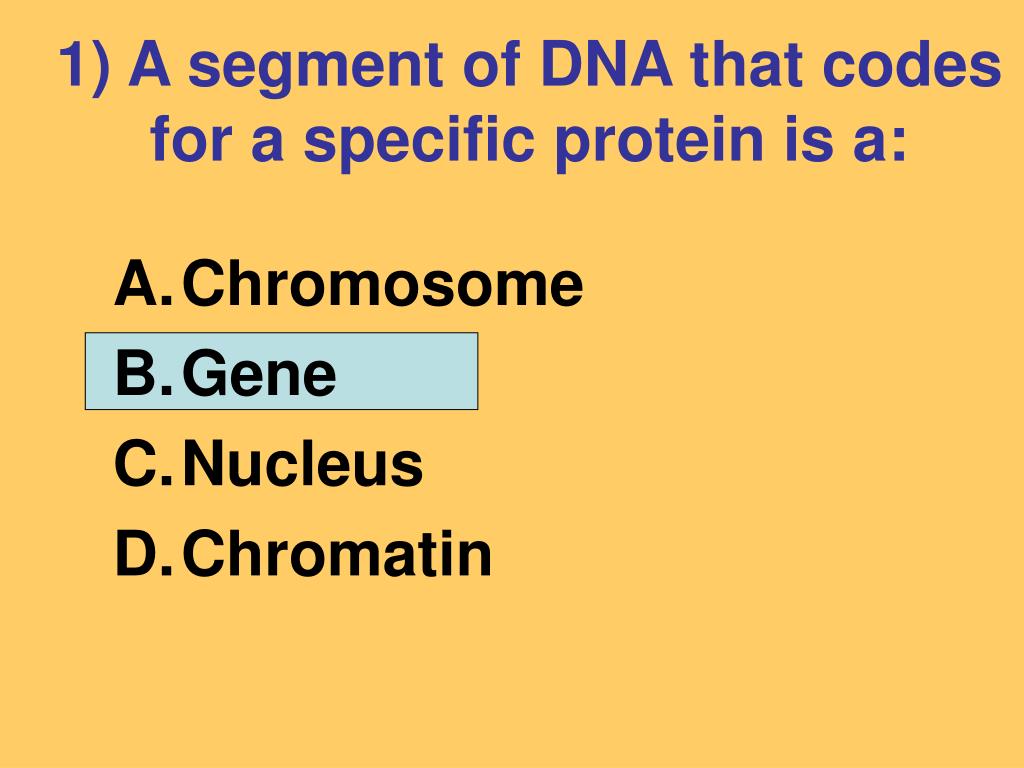 1) A segment of DNA that codes for a specific protein is a:

A. Chromosome
B. Gene
C. Nucleus
D. Chromatin